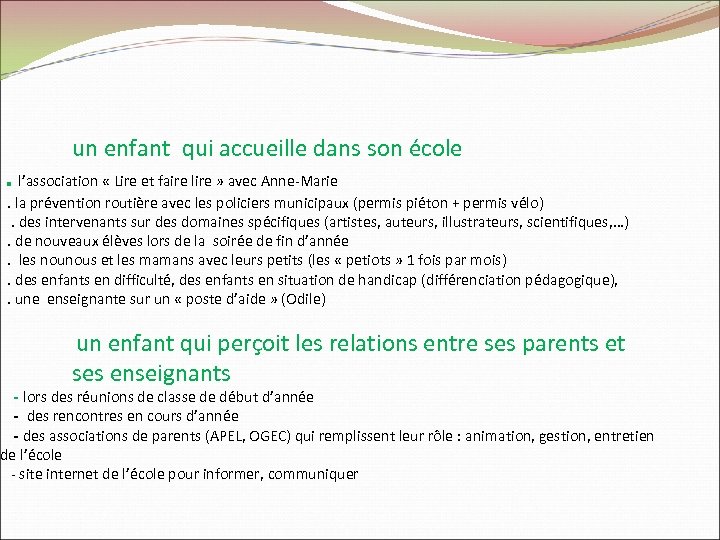 un enfant qui accueille dans son école

. l'association « Lire et faire lire » avec Anne-Marie
. la prévention routière avec les policiers municipaux (permis piéton + permis vélo)
. des intervenants sur des domaines spécifiques (artistes, auteurs, illustrateurs, scientifiques,…)
. de nouveaux élèves lors de la soirée de fin d'année
. les nounous et les mamans avec leurs petits (les « petiots » 1 fois par mois)
. des enfants en difficulté, des enfants en situation de handicap (différenciation pédagogique),
. une enseignante sur un « poste d'aide » (Odile)

un enfant qui perçoit les relations entre ses parents et ses enseignants

- lors des réunions de classe de début d'année
- des rencontres en cours d'année
- des associations de parents (APEL, OGEC) qui remplissent leur rôle : animation, gestion, entretien de l'école
- site internet de l'école pour informer, communiquer